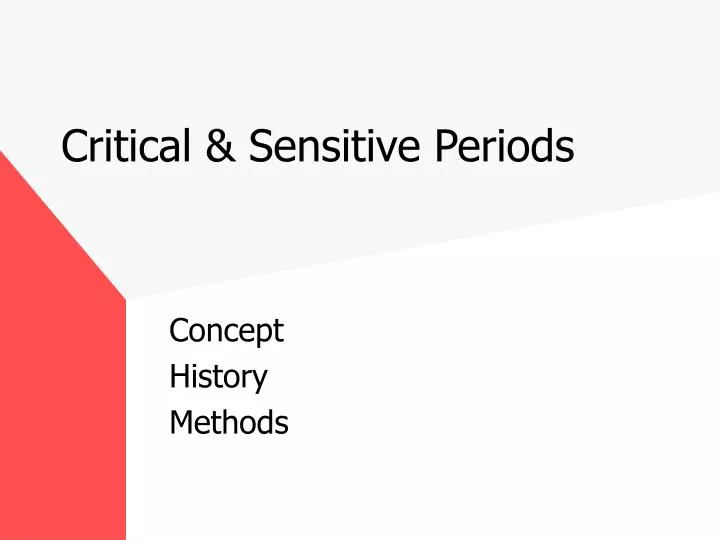 Critical & Sensitive Periods

Concept
History
Methods